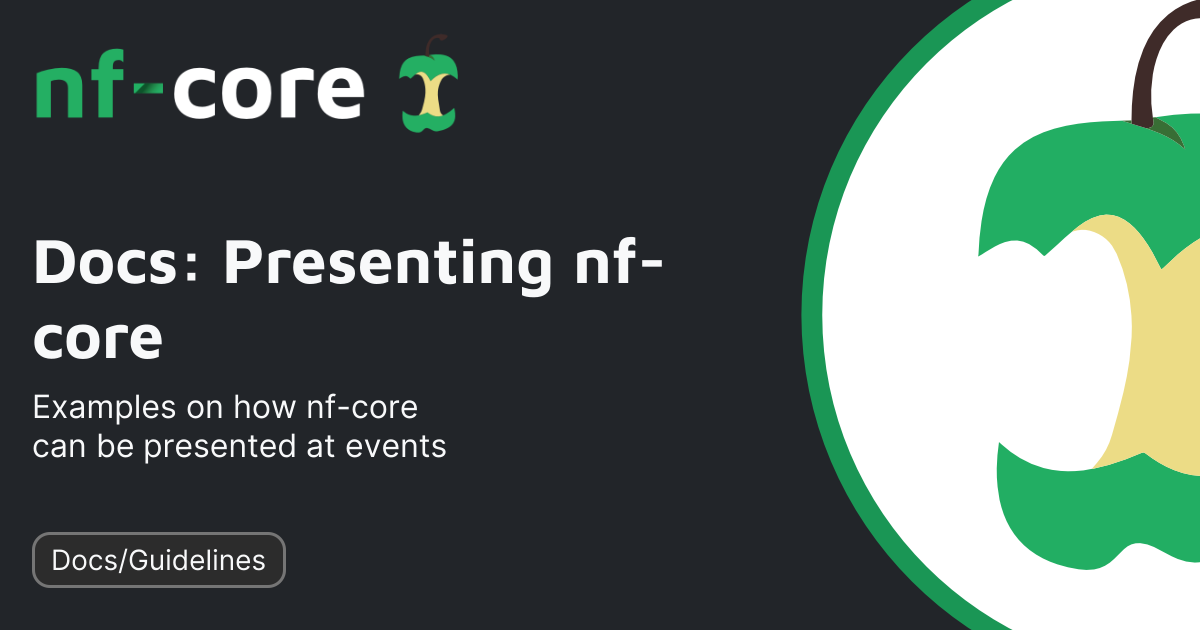 nf-core

Docs: Presenting nf-core

Examples on how nf-core can be presented at events

Docs/Guidelines